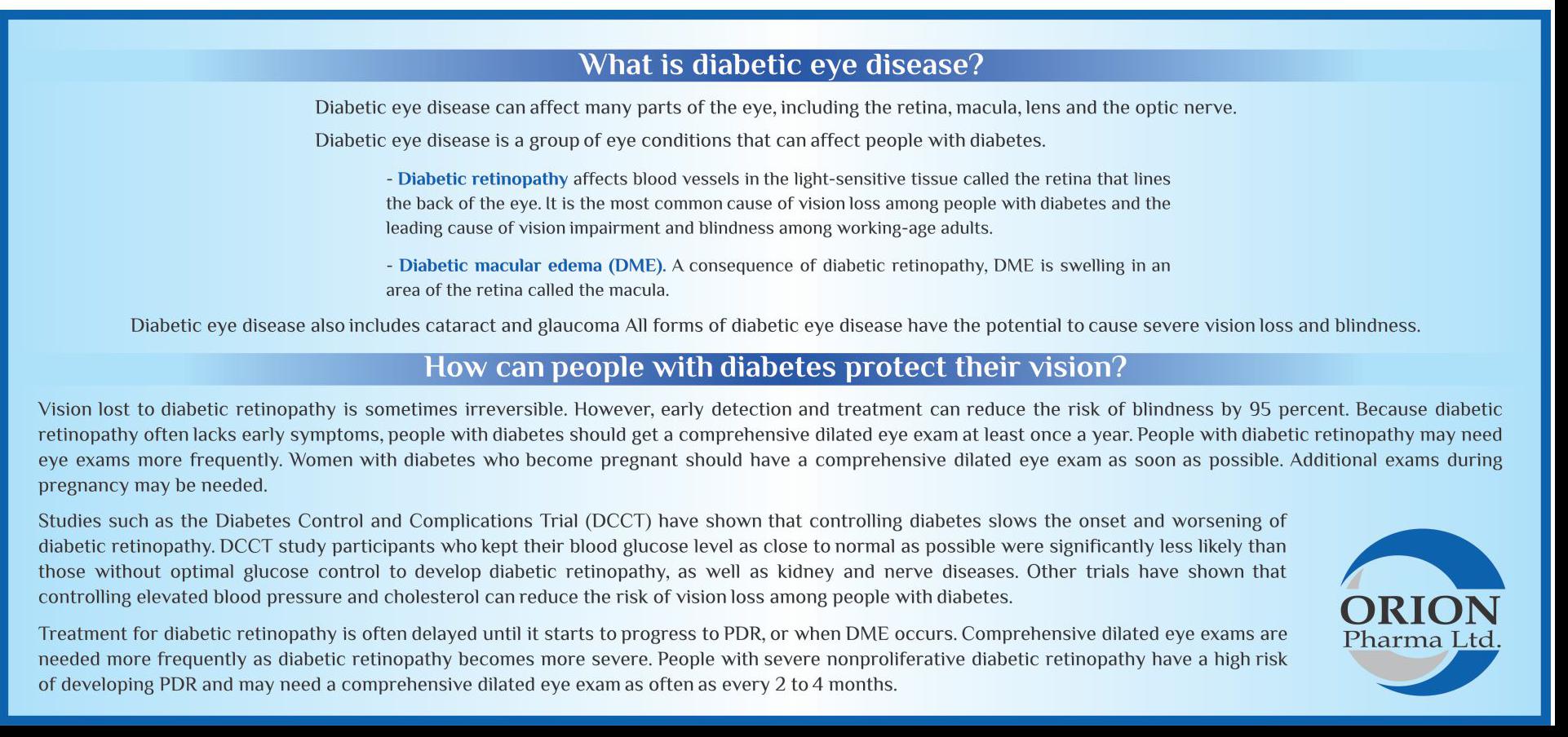 What is diabetic eye disease?

Diabetic eye disease can affect many parts of the eye, including the retina, macula, lens and the optic nerve.

Diabetic eye disease is a group of eye conditions that can affect people with diabetes.

- Diabetic retinopathy affects blood vessels in the light-sensitive tissue called the retina that lines the back of the eye. It is the most common cause of vision loss among people with diabetes and the leading cause of vision impairment and blindness among working-age adults.

- Diabetic macular edema (DME). A consequence of diabetic retinopathy, DME is swelling in an area of the retina called the macula.

Diabetic eye disease also includes cataract and glaucoma All forms of diabetic eye disease have the potential to cause severe vision loss and blindness.

How can people with diabetes protect their vision?

Vision lost to diabetic retinopathy is sometimes irreversible. However, early detection and treatment can reduce the risk of blindness by 95 percent. Because diabetic retinopathy often lacks early symptoms, people with diabetes should get a comprehensive dilated eye exam at least once a year. People with diabetic retinopathy may need eye exams more frequently. Women with diabetes who become pregnant should have a comprehensive dilated eye exam as soon as possible. Additional exams during pregnancy may be needed.

Studies such as the Diabetes Control and Complications Trial (DCCT) have shown that controlling diabetes slows the onset and worsening of diabetic retinopathy. DCCT study participants who kept their blood glucose level as close to normal as possible were significantly less likely than those without optimal glucose control to develop diabetic retinopathy, as well as kidney and nerve diseases. Other trials have shown that controlling elevated blood pressure and cholesterol can reduce the risk of vision loss among people with diabetes.

Treatment for diabetic retinopathy is often delayed until it starts to progress to PDR, or when DME occurs. Comprehensive dilated eye exams are needed more frequently as diabetic retinopathy becomes more severe. People with severe nonproliferative diabetic retinopathy have a high risk of developing PDR and may need a comprehensive dilated eye exam as often as every 2 to 4 months.

ORION
Pharma Ltd.